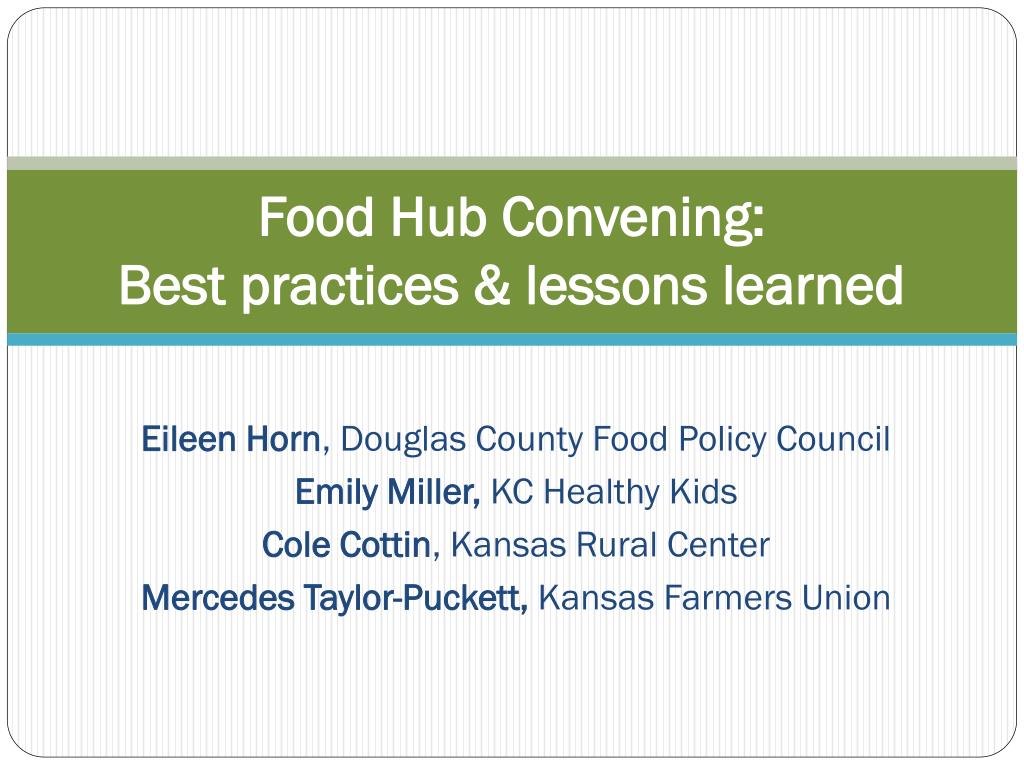 Food Hub Convening:
Best practices & lessons learned

Eileen Horn, Douglas County Food Policy Council
Emily Miller, KC Healthy Kids
Cole Cottin, Kansas Rural Center
Mercedes Taylor-Puckett, Kansas Farmers Union